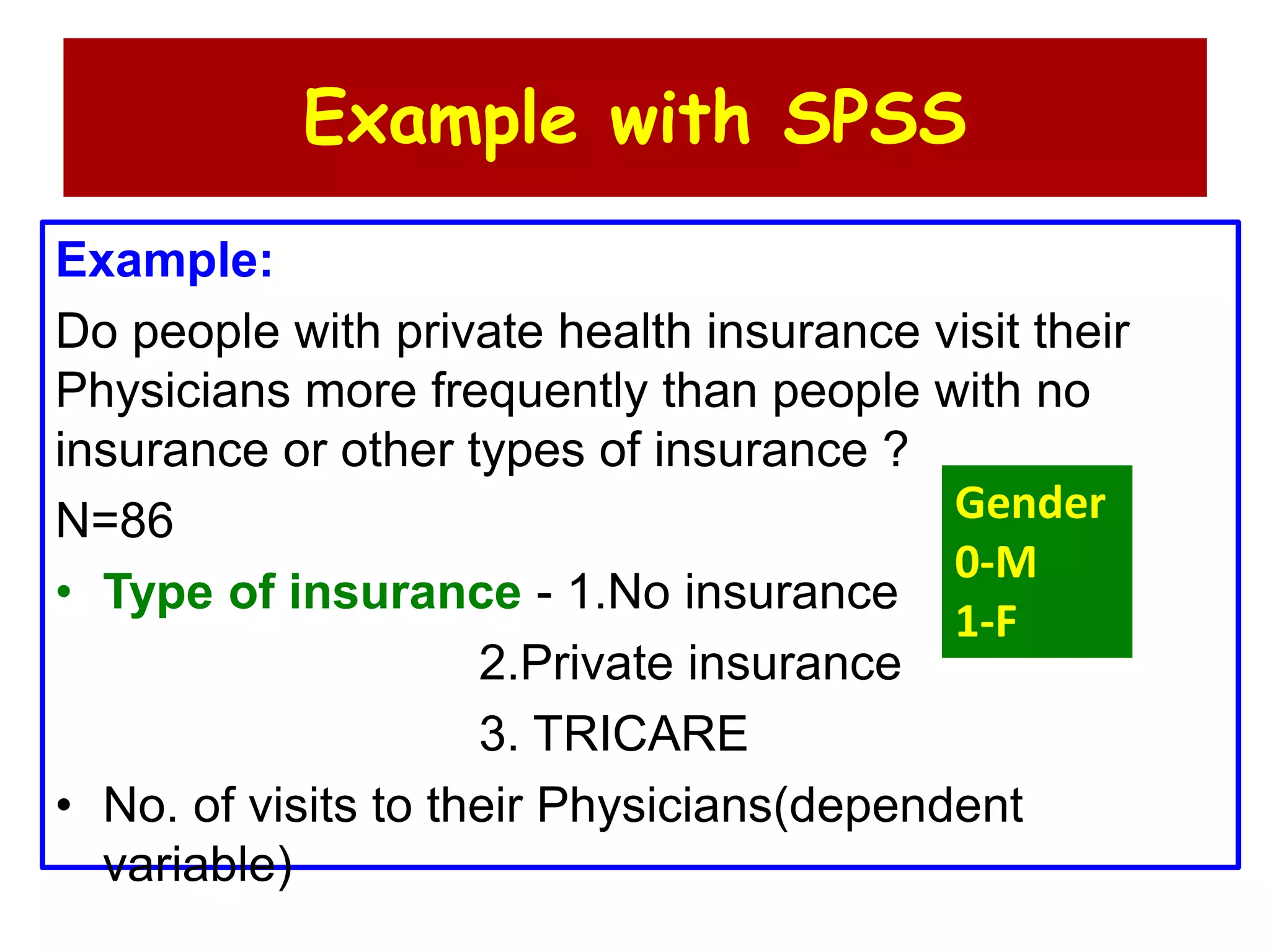 Example with SPSS

Example:

Do people with private health insurance visit their Physicians more frequently than people with no insurance or other types of insurance ?

N=86

• Type of insurance - 1.No insurance
2.Private insurance
3. TRICARE

• No. of visits to their Physicians(dependent variable)

Gender
0-M
1-F